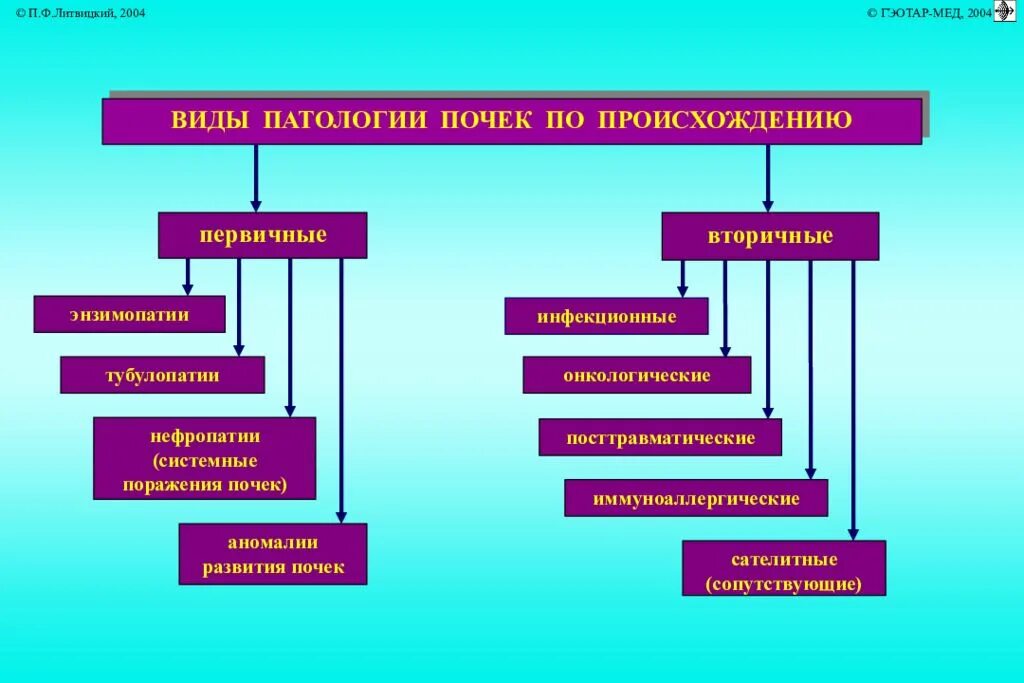 © П.Ф.Литвицкий, 2004

© ГЭОТАР-МЕД, 2004

ВИДЫ ПАТОЛОГИИ ПОЧЕК ПО ПРОИСХОЖДЕНИЮ

первичные

энзимопатии

тубулопатии

нефропатии (системные поражения почек)

аномалии развития почек

вторичные

инфекционные

онкологические

посттравматические

иммуноаллергические

сателитные (сопутствующие)